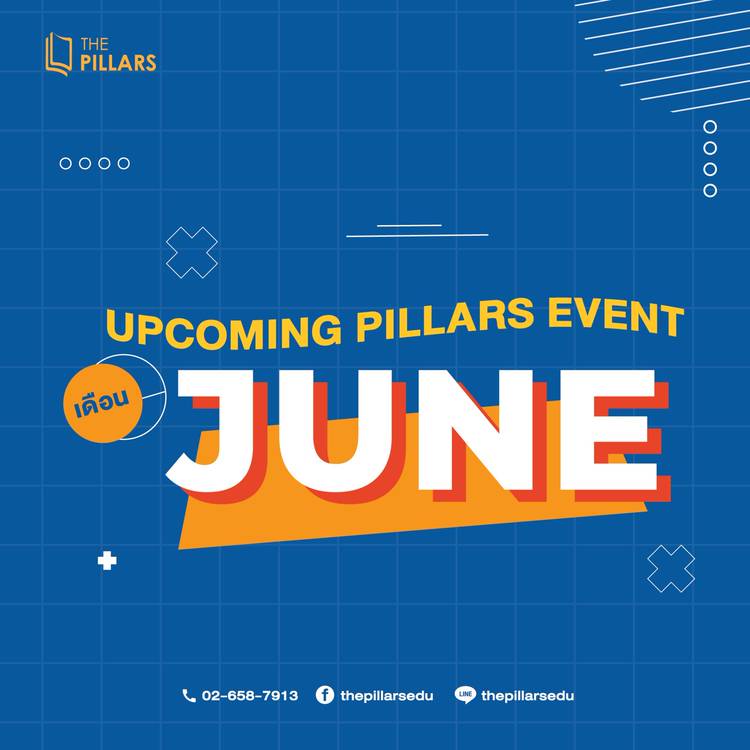 THE PILLARS

UPCOMING PILLARS EVENT

เดือน JUNE

02-658-7913 thepillarsedu LINE thepillarsedu